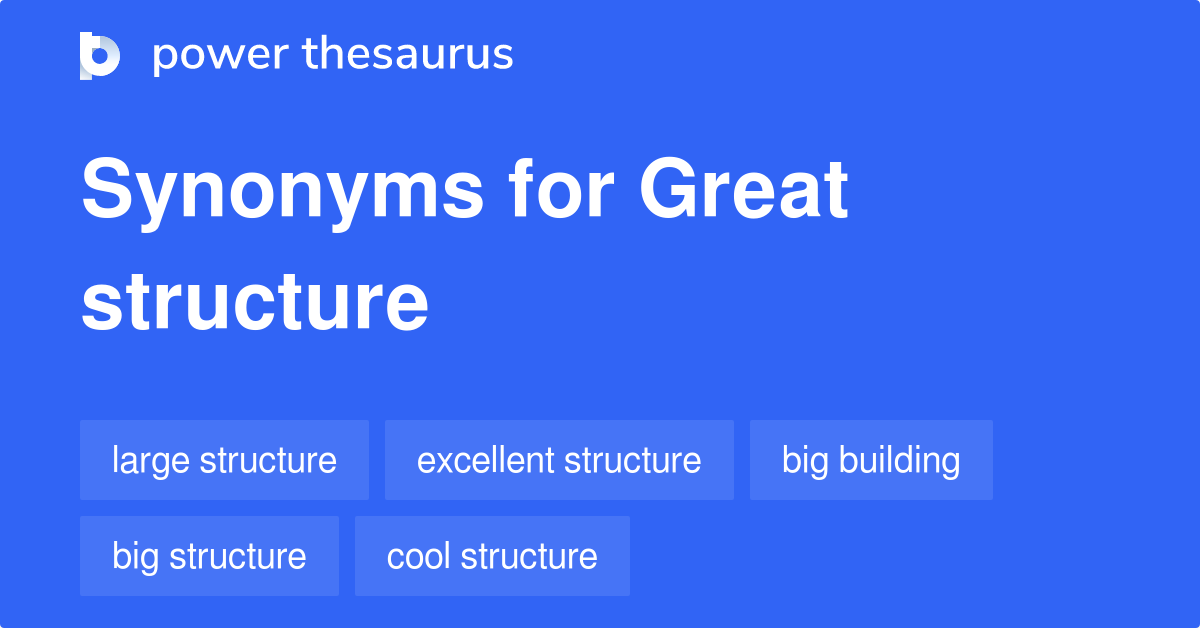 power thesaurus

Synonyms for Great structure

large structure
excellent structure
big building
big structure
cool structure